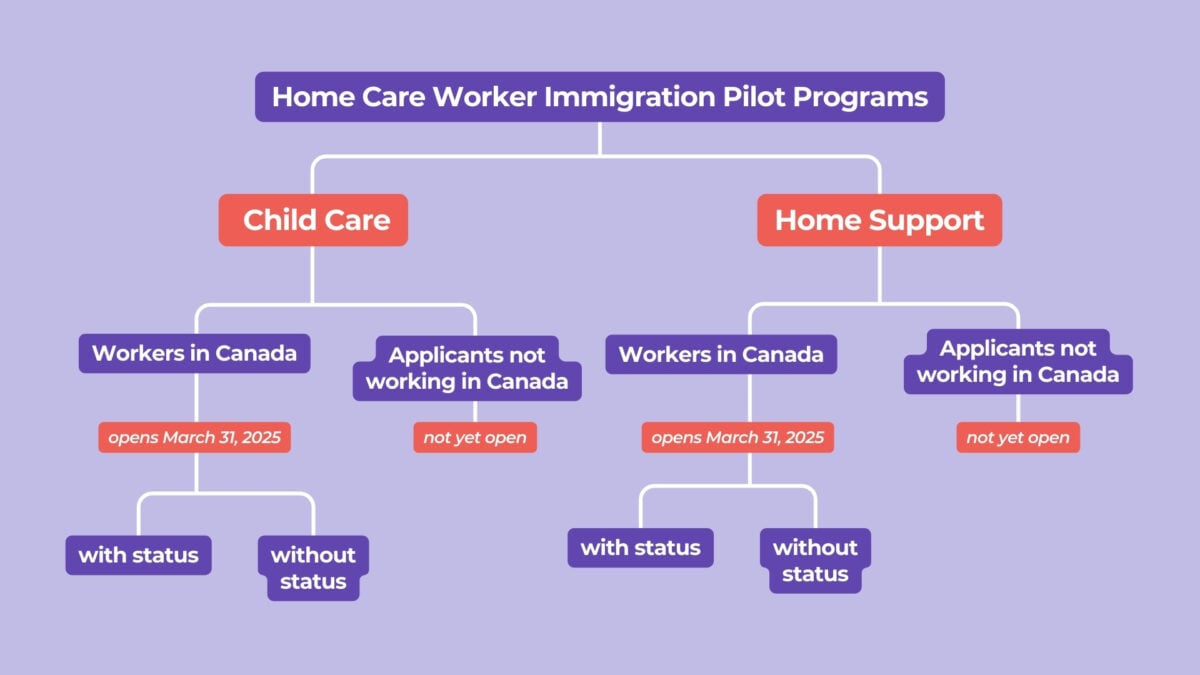 Home Care Worker Immigration Pilot Programs

Child Care

Workers in Canada

opens March 31, 2025

with status

without status

Applicants not working in Canada

not yet open

Home Support

Workers in Canada

opens March 31, 2025

with status

without status

Applicants not working in Canada

not yet open